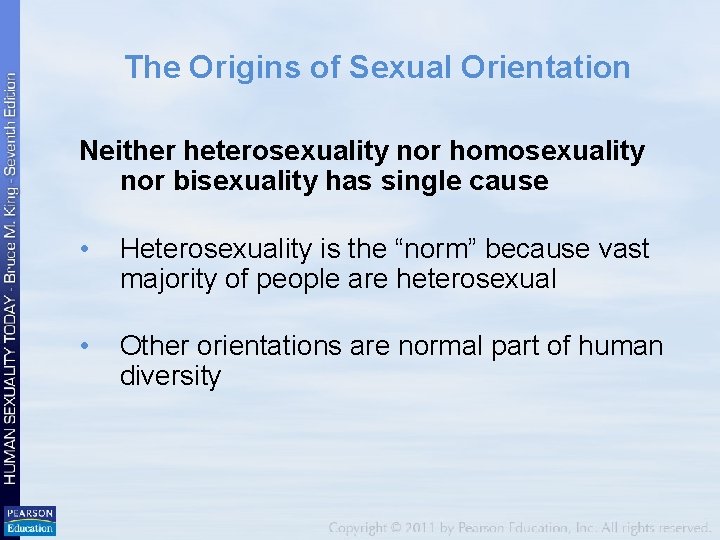 HUMAN SEXUALITY TODAY - Bruce M. King - Seventh Edition

The Origins of Sexual Orientation

Neither heterosexuality nor homosexuality nor bisexuality has single cause

• Heterosexuality is the “norm” because vast majority of people are heterosexual

• Other orientations are normal part of human diversity

PEARSON Education

Copyright © 2011 by Pearson Education, Inc. All rights reserved.